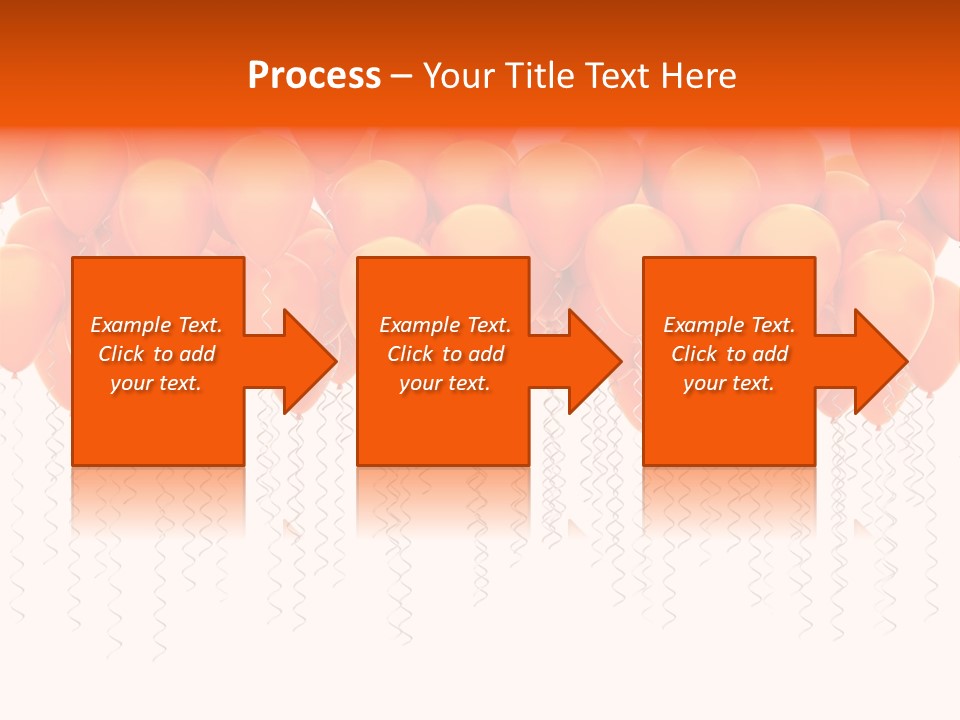 Process – Your Title Text Here

Example Text. Click to add your text.

Example Text. Click to add your text.

Example Text. Click to add your text.